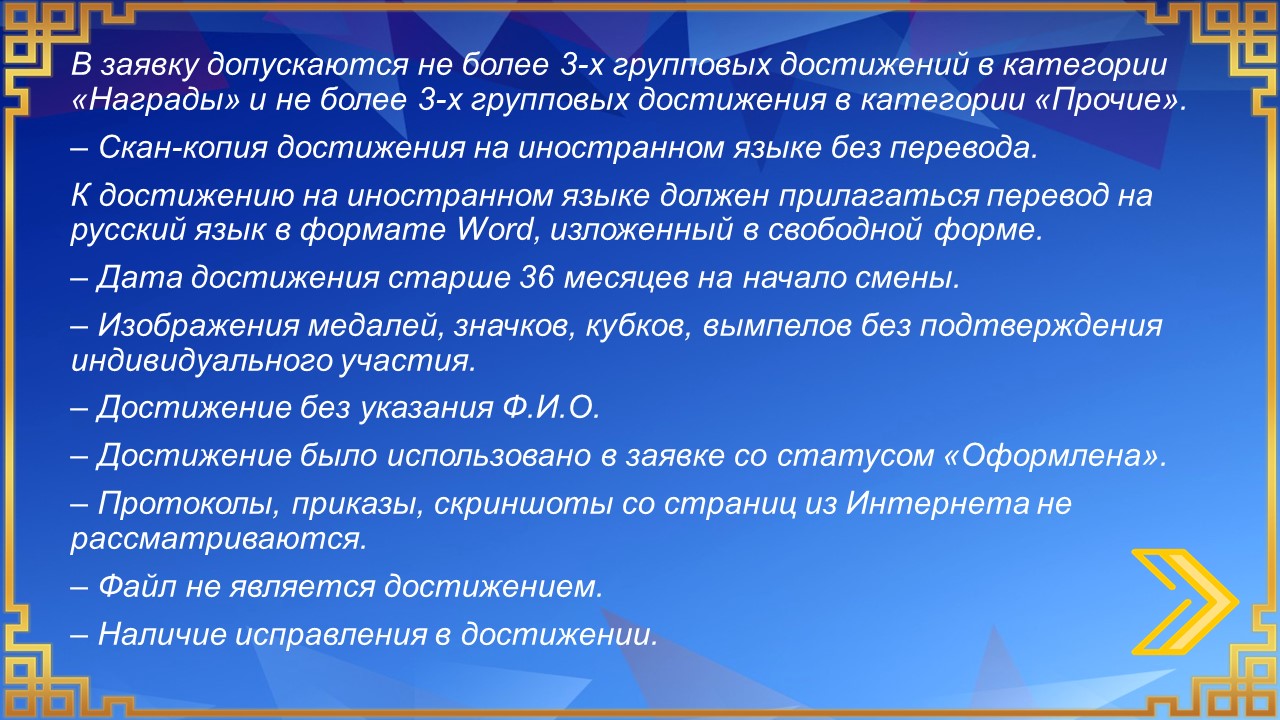 В заявку допускаются не более 3-х групповых достижений в категории «Награды» и не более 3-х групповых достижения в категории «Прочие».

– Скан-копия достижения на иностранном языке без перевода.

К достижению на иностранном языке должен прилагаться перевод на русский язык в формате Word, изложенный в свободной форме.

– Дата достижения старше 36 месяцев на начало смены.

– Изображения медалей, значков, кубков, вымпелов без подтверждения индивидуального участия.

– Достижение без указания Ф.И.О.

– Достижение было использовано в заявке со статусом «Оформлена».

– Протоколы, приказы, скриншоты со страниц из Интернета не рассматриваются.

– Файл не является достижением.

– Наличие исправления в достижении.